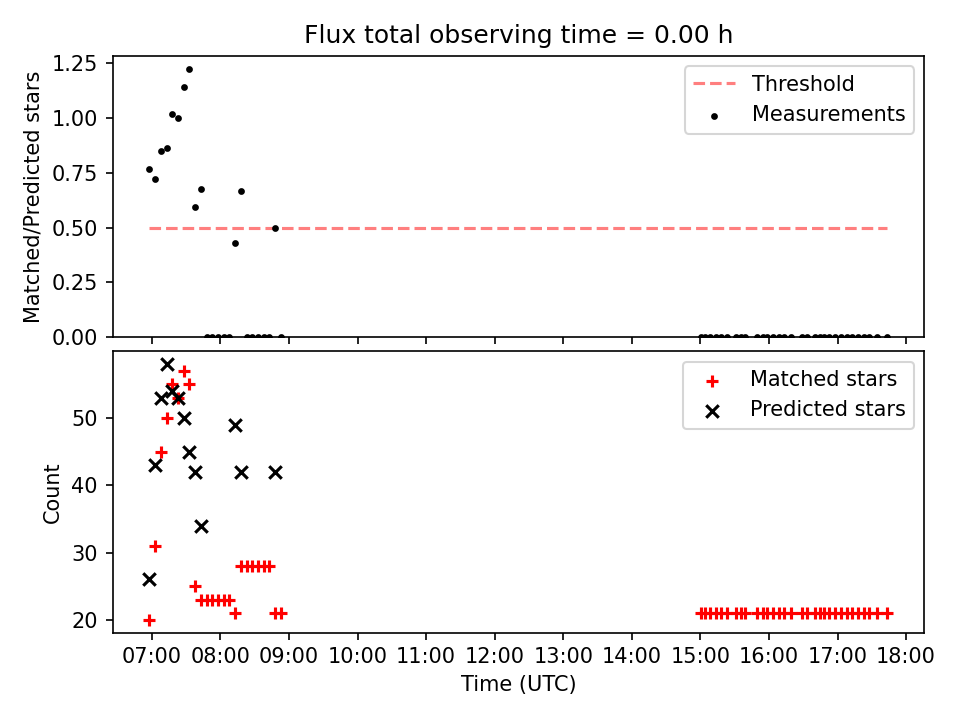 Flux total observing time = 0.00 h

Matched/Predicted stars

1.25
1.00
0.75
0.50
0.25
0.00

Threshold
Measurements

Count

50
40
30
20

Matched stars
Predicted stars

07:00 08:00 09:00 10:00 11:00 12:00 13:00 14:00 15:00 16:00 17:00 18:00

Time (UTC)